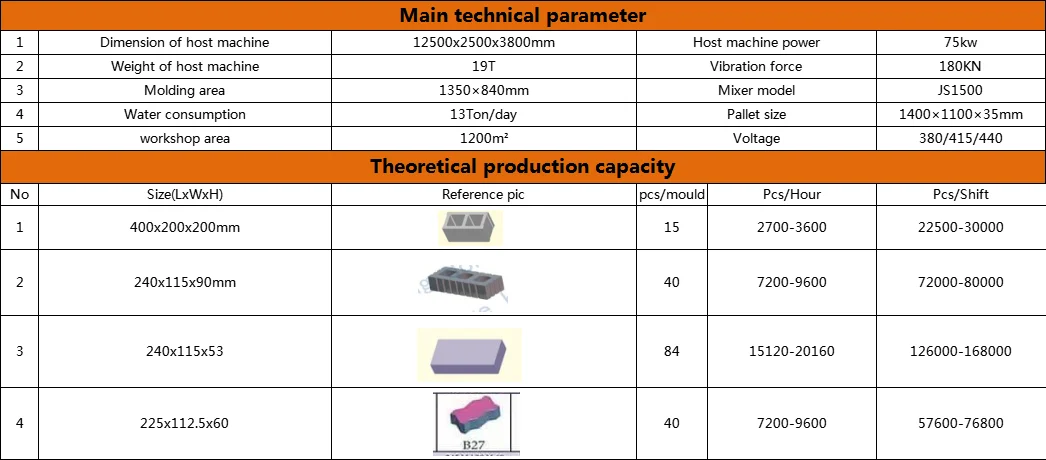 Main technical parameter

| 1 | Dimension of host machine | 12500x2500x3800mm | Host machine power | 75kw |
|---|---|---|---|---|
| 2 | Weight of host machine | 19T | Vibration force | 180KN |
| 3 | Molding area | 1350×840mm | Mixer model | JS1500 |
| 4 | Water consumption | 13Ton/day | Pallet size | 1400×1100×35mm |
| 5 | workshop area | 1200m² | Voltage | 380/415/440 |

Theoretical production capacity

| No | Size(LxWxH) | Reference pic | pcs/mould | Pcs/Hour | Pcs/Shift |
|---|---|---|---|---|---|
| 1 | 400x200x200mm | | 15 | 2700-3600 | 22500-30000 |
| 2 | 240x115x90mm | | 40 | 7200-9600 | 72000-80000 |
| 3 | 240x115x53 | | 84 | 15120-20160 | 126000-168000 |
| 4 | 225x112.5x60 | B27 | 40 | 7200-9600 | 57600-76800 |